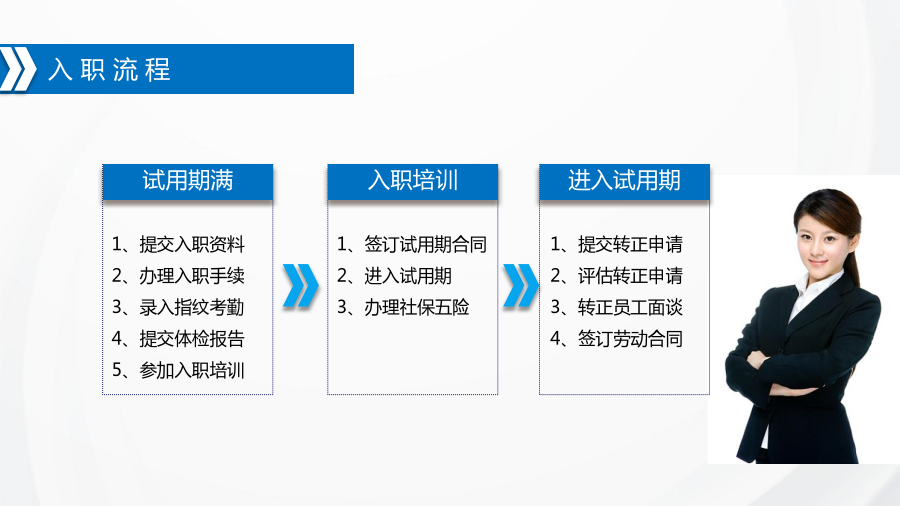 入职流程

试用期满

1、提交入职资料
2、办理入职手续
3、录入指纹考勤
4、提交体检报告
5、参加入职培训

入职培训

1、签订试用期合同
2、进入试用期
3、办理社保五险

进入试用期

1、提交转正申请
2、评估转正申请
3、转正员工面谈
4、签订劳动合同